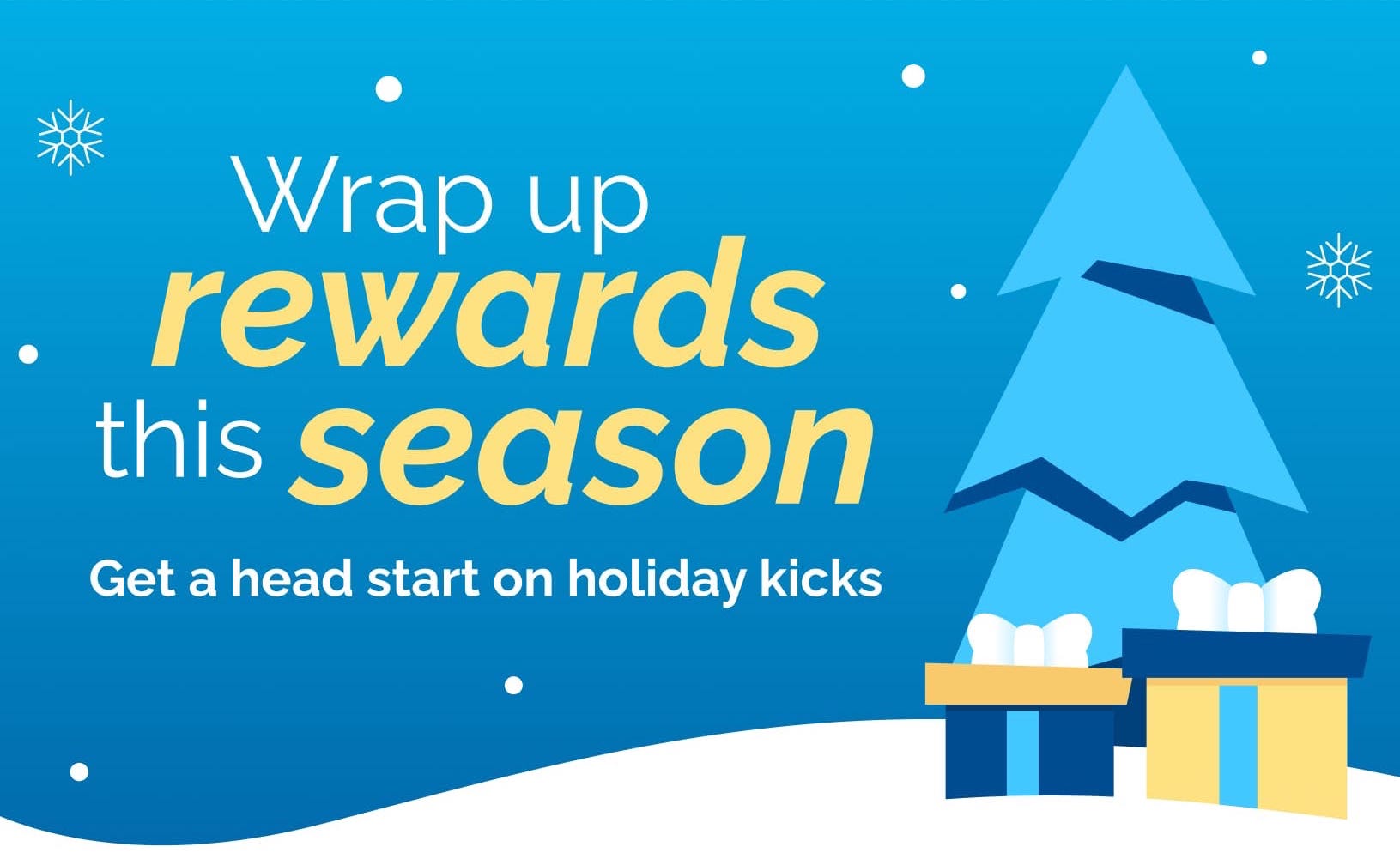 Wrap up rewards this season

Get a head start on holiday kicks